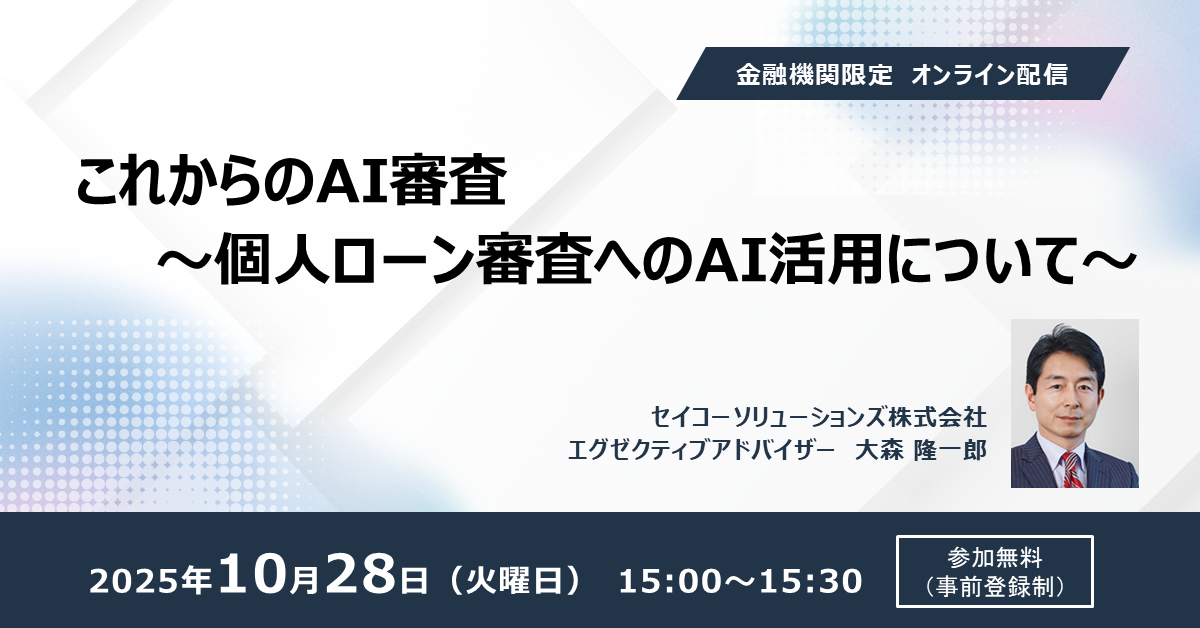 金融機関限定 オンライン配信

これからのAI審査
～個人ローン審査へのAI活用について～

セイコーソリューションズ株式会社
エグゼクティブアドバイザー 大森 隆一郎

2025年10月28日（火曜日） 15:00～15:30

参加無料
（事前登録制）